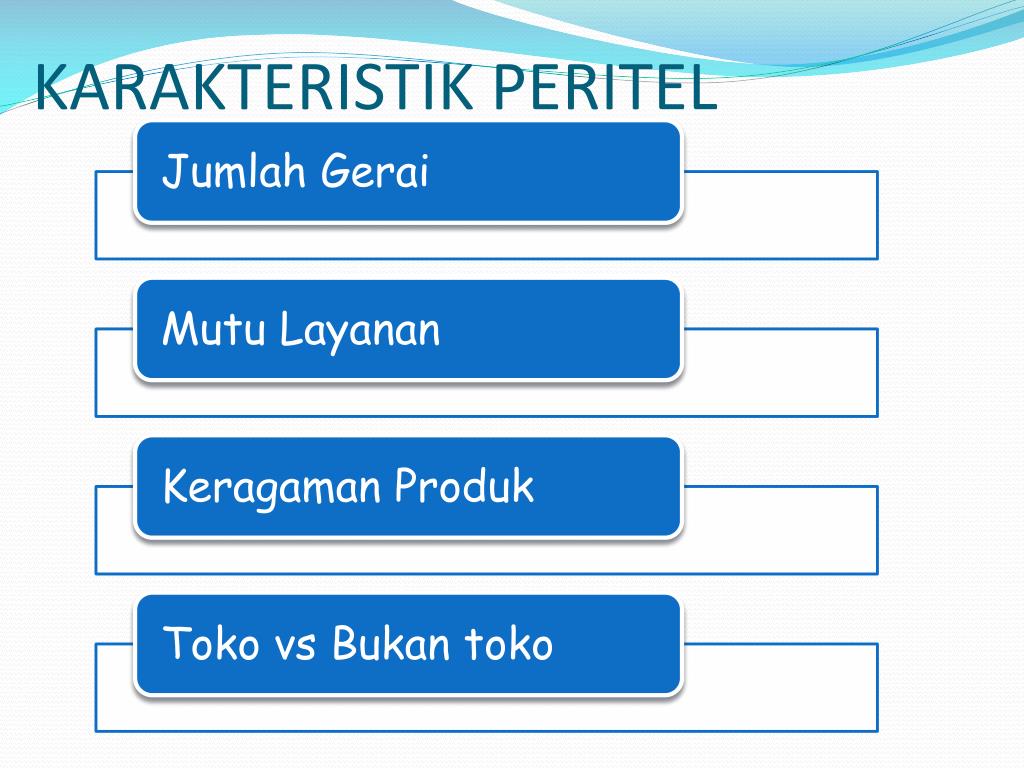 KARAKTERISTIK PERITEL

Jumlah Gerai

Mutu Layanan

Keragaman Produk

Toko vs Bukan toko